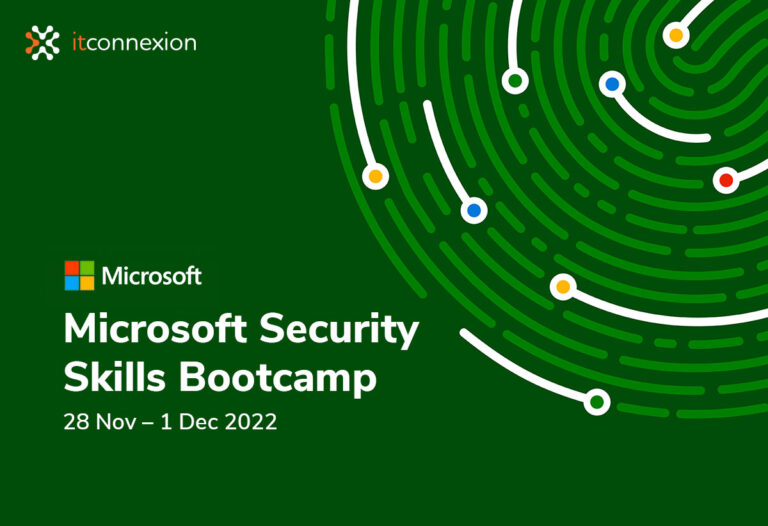 itconnexion

Microsoft

Microsoft Security Skills Bootcamp

28 Nov – 1 Dec 2022